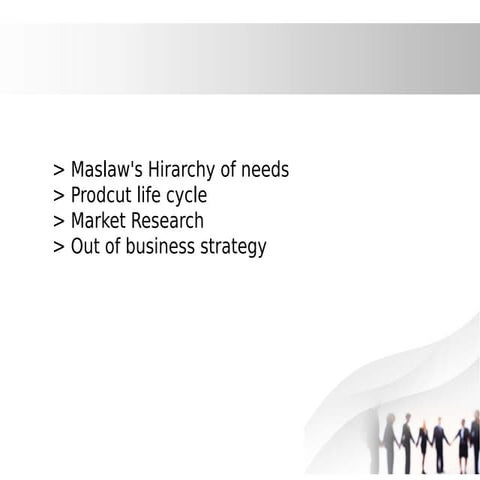 > Maslaw's Hirarchy of needs
> Prodcut life cycle
> Market Research
> Out of business strategy